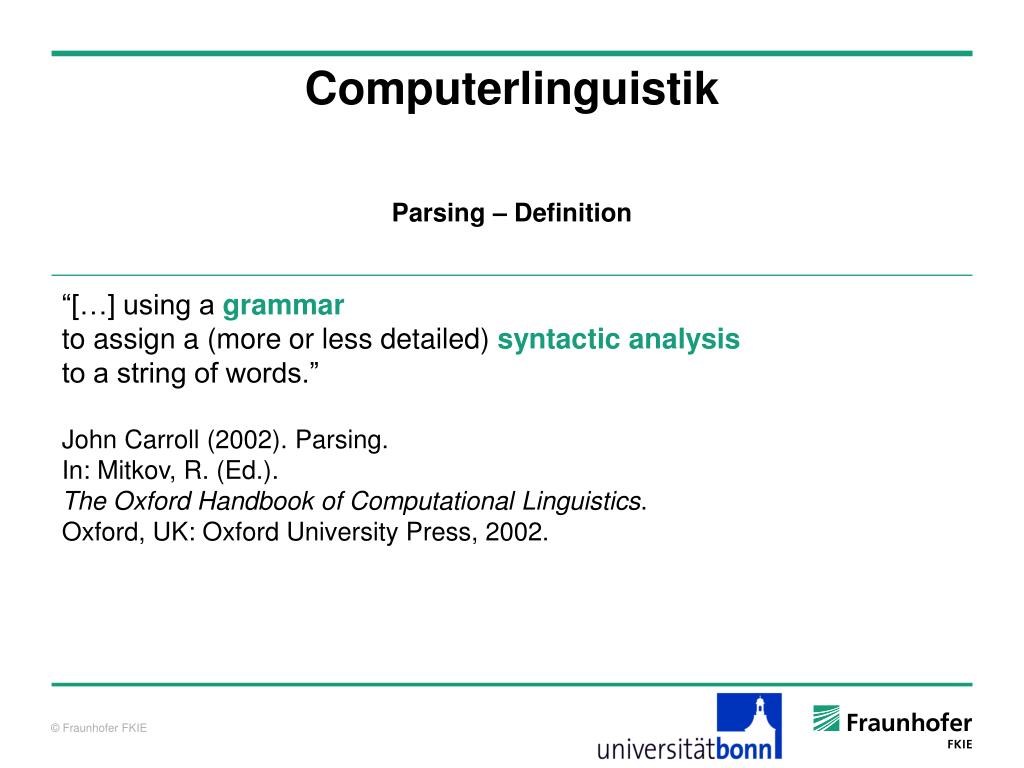 Computerlinguistik

Parsing – Definition

“[…] using a grammar
to assign a (more or less detailed) syntactic analysis
to a string of words.”

John Carroll (2002). Parsing.
In: Mitkov, R. (Ed.).
The Oxford Handbook of Computational Linguistics.
Oxford, UK: Oxford University Press, 2002.

© Fraunhofer FKIE

universitätbonn

Fraunhofer
FKIE